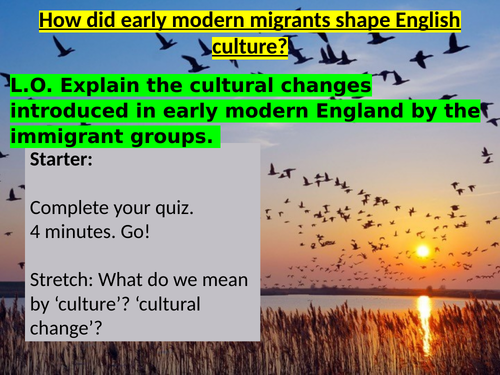 How did early modern migrants shape English culture?

L.O. Explain the cultural changes introduced in early modern England by the immigrant groups.

Starter:

Complete your quiz.
4 minutes. Go!

Stretch: What do we mean by ‘culture’? ‘cultural change’?